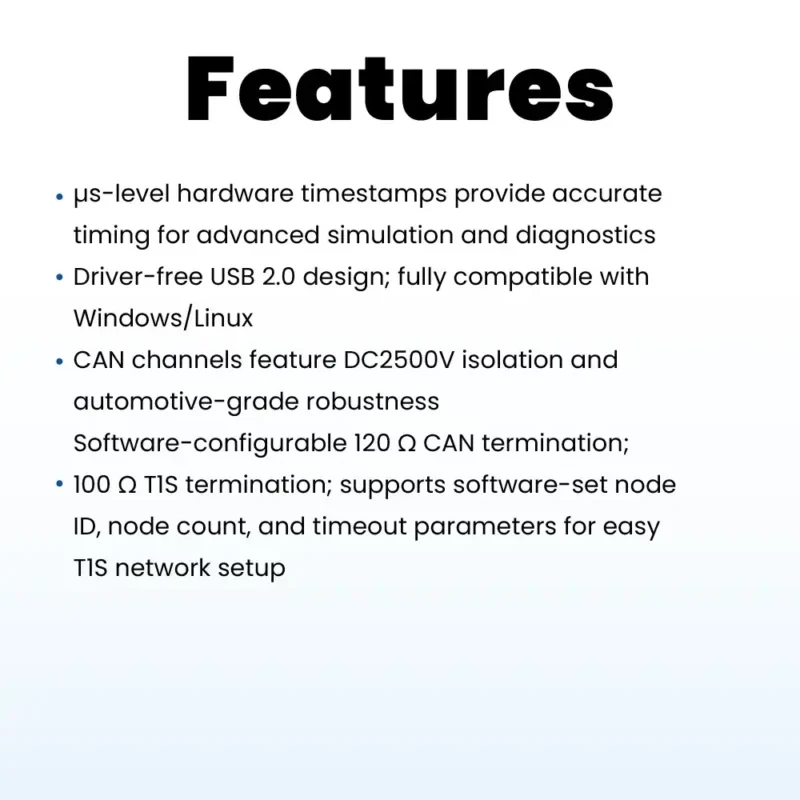 Features

• μs-level hardware timestamps provide accurate timing for advanced simulation and diagnostics
• Driver-free USB 2.0 design; fully compatible with Windows/Linux
• CAN channels feature DC2500V isolation and automotive-grade robustness
Software-configurable 120 Ω CAN termination;
• 100 Ω T1S termination; supports software-set node ID, node count, and timeout parameters for easy T1S network setup